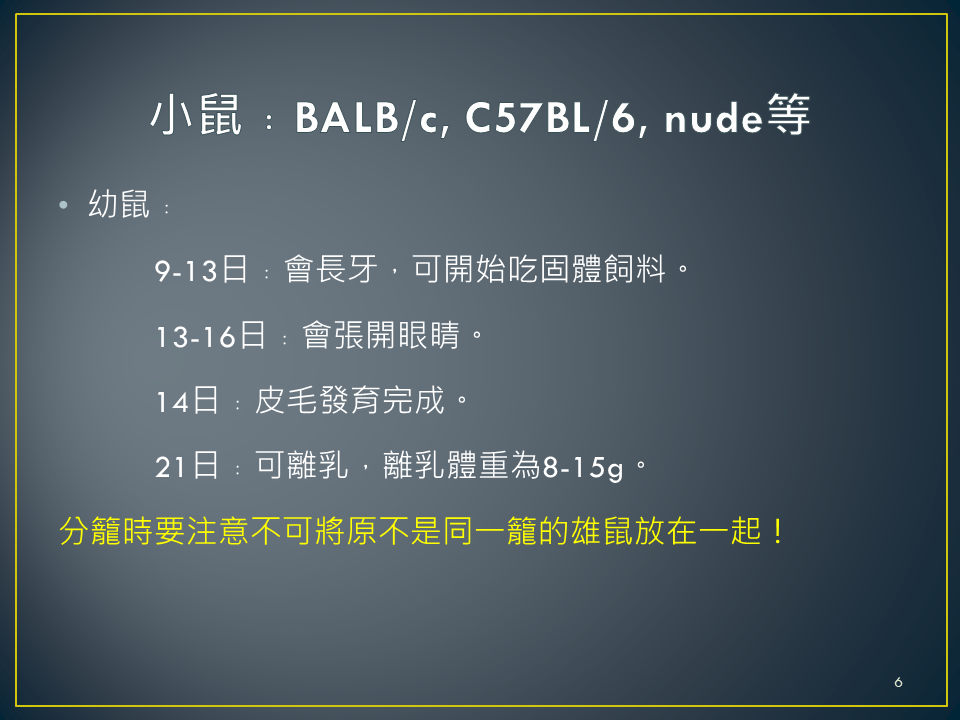 小鼠：BALB/c, C57BL/6, nude等

• 幼鼠：

9-13日：會長牙，可開始吃固體飼料。

13-16日：會張開眼睛。

14日：皮毛發育完成。

21日：可離乳，離乳體重為8-15g。

分籠時要注意不可將原不是同一籠的雄鼠放在一起！

6